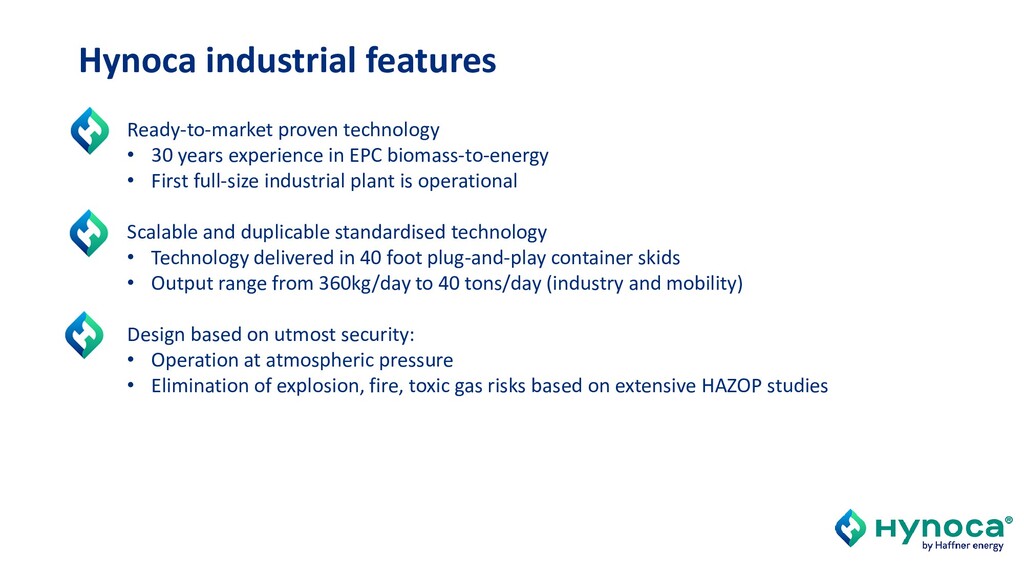 Hynoca industrial features

Ready-to-market proven technology
• 30 years experience in EPC biomass-to-energy
• First full-size industrial plant is operational

Scalable and duplicable standardised technology
• Technology delivered in 40 foot plug-and-play container skids
• Output range from 360kg/day to 40 tons/day (industry and mobility)

Design based on utmost security:
• Operation at atmospheric pressure
• Elimination of explosion, fire, toxic gas risks based on extensive HAZOP studies

Hynoca®
by Haffner energy